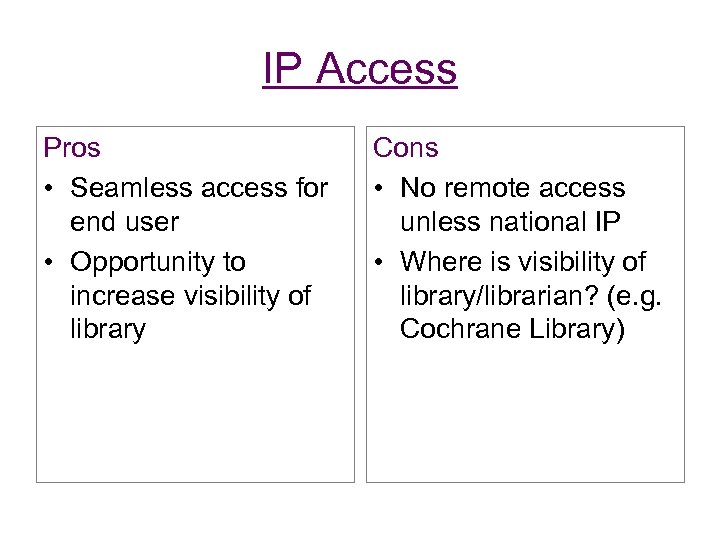 IP Access

Pros

• Seamless access for end user
• Opportunity to increase visibility of library

Cons

• No remote access unless national IP
• Where is visibility of library/librarian? (e.g. Cochrane Library)